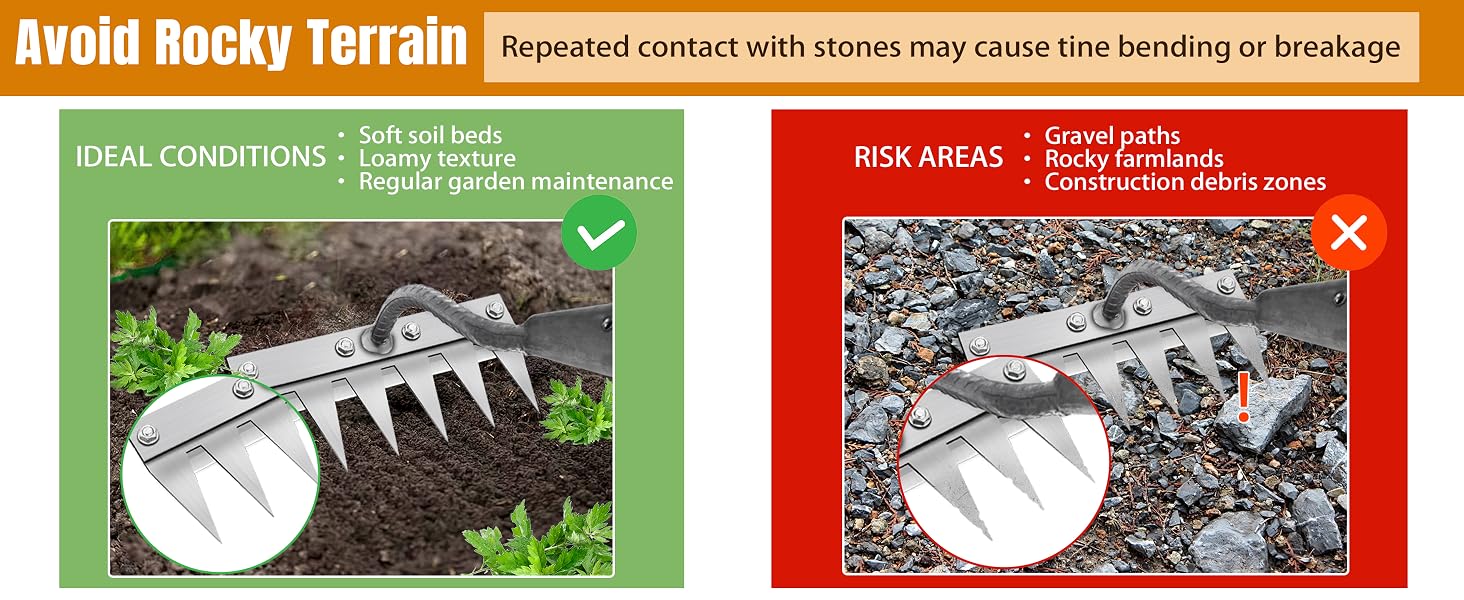 Avoid Rocky Terrain

Repeated contact with stones may cause tine bending or breakage

IDEAL CONDITIONS

• Soft soil beds
• Loamy texture
• Regular garden maintenance

RISK AREAS

• Gravel paths
• Rocky farmlands
• Construction debris zones

!